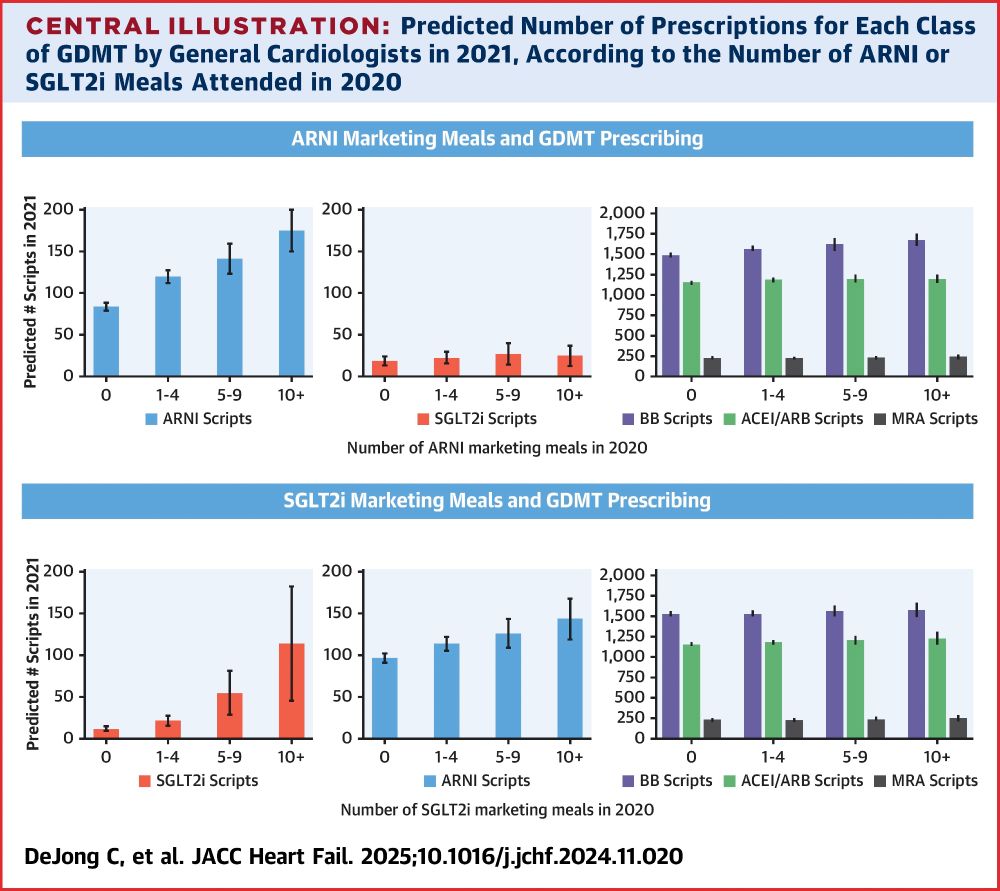 CENTRAL ILLUSTRATION: Predicted Number of Prescriptions for Each Class of GDMT by General Cardiologists in 2021, According to the Number of ARNI or SGLT2i Meals Attended in 2020

ARNI Marketing Meals and GDMT Prescribing

Predicted # Scripts in 2021

200
150
100
50
0

0 1-4 5-9 10+

ARNI Scripts

200
150
100
50
0

0 1-4 5-9 10+

SGLT2i Scripts

2,000
1,750
1,500
1,250
1,000
750
500
250
0

0 1-4 5-9 10+

BB Scripts ACEI/ARB Scripts MRA Scripts

Number of ARNI marketing meals in 2020

SGLT2i Marketing Meals and GDMT Prescribing

Predicted # Scripts in 2021

200
150
100
50
0

0 1-4 5-9 10+

SGLT2i Scripts

200
150
100
50
0

0 1-4 5-9 10+

ARNI Scripts

2,000
1,750
1,500
1,250
1,000
750
500
250
0

0 1-4 5-9 10+

BB Scripts ACEI/ARB Scripts MRA Scripts

Number of SGLT2i marketing meals in 2020

DeJong C, et al. JACC Heart Fail. 2025;10.1016/j.jchf.2024.11.020